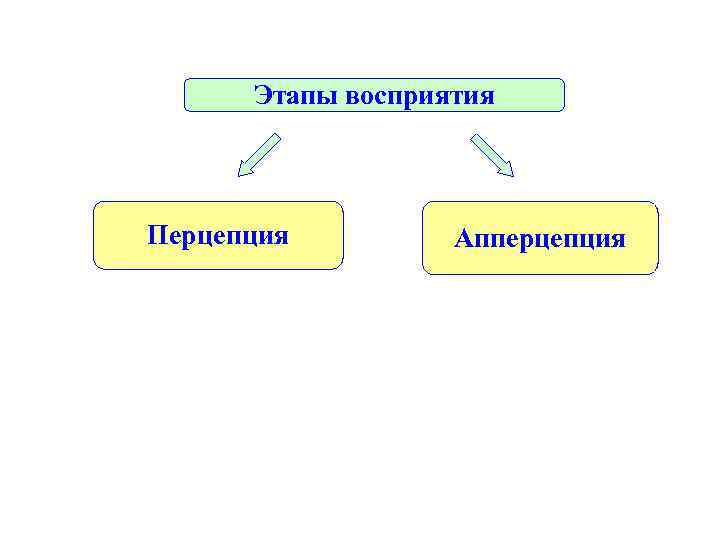 Этапы восприятия

Перцепция

Апперцепция